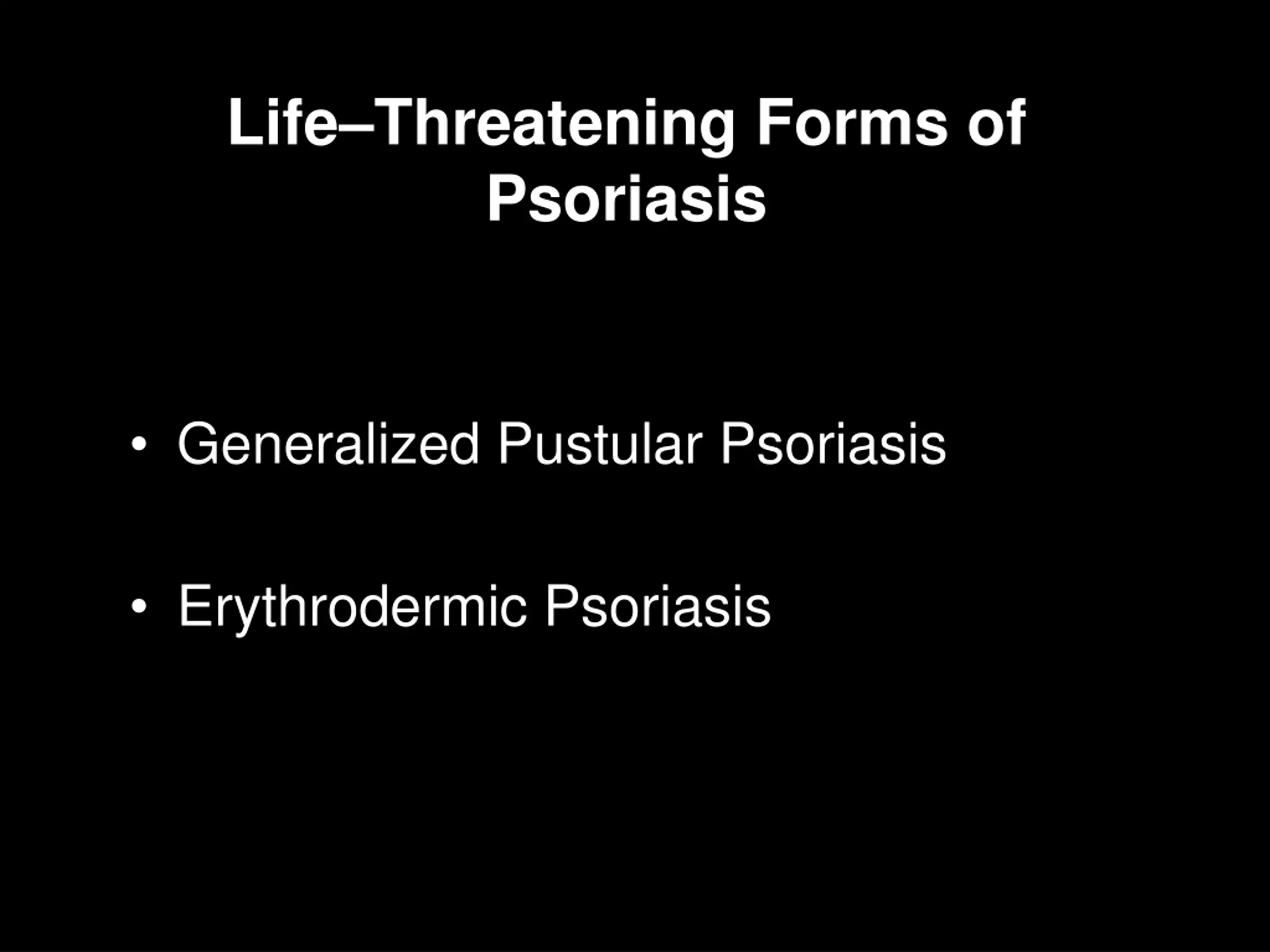 Life–Threatening Forms of Psoriasis

• Generalized Pustular Psoriasis

• Erythrodermic Psoriasis